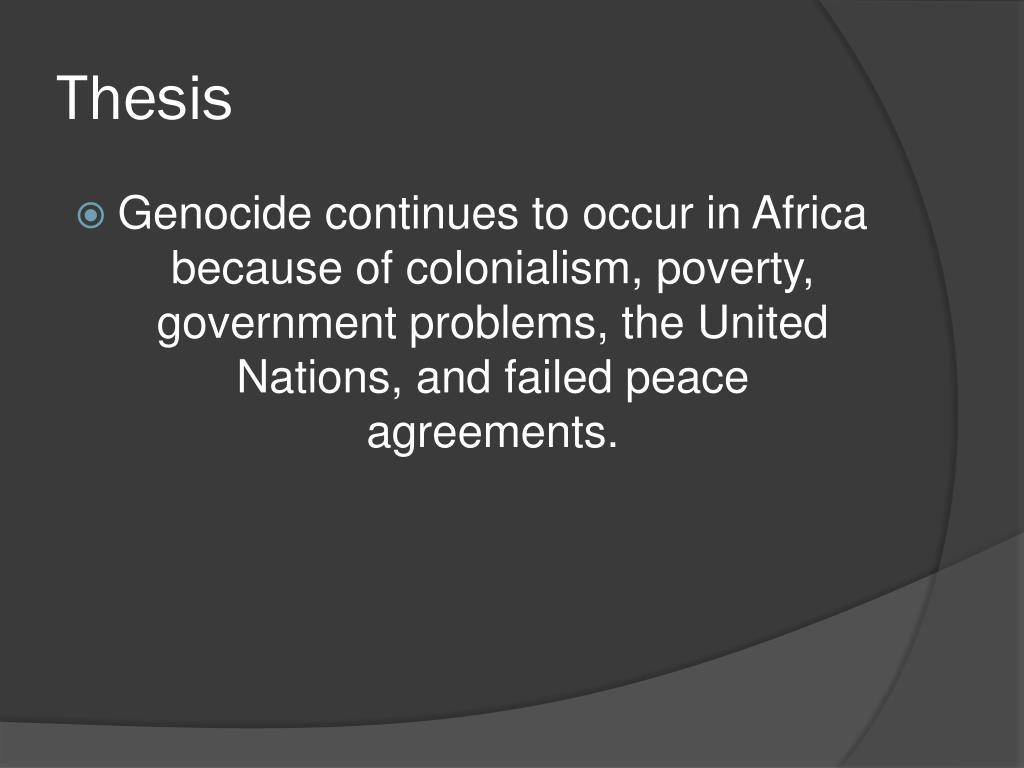 Thesis

Genocide continues to occur in Africa because of colonialism, poverty, government problems, the United Nations, and failed peace agreements.